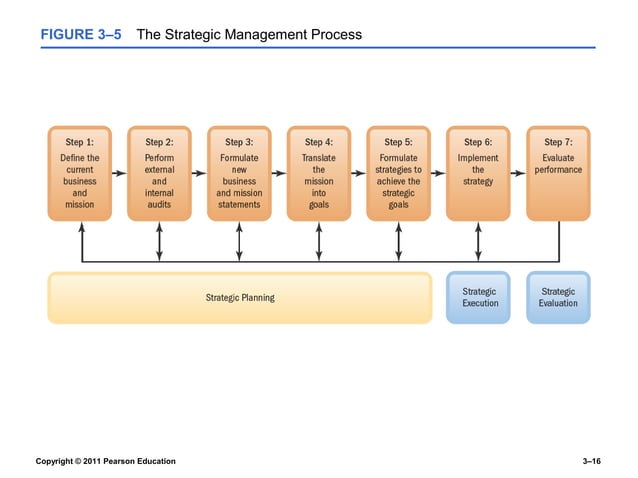 FIGURE 3–5 The Strategic Management Process

Step 1:
Define the current business and mission

Step 2:
Perform external and internal audits

Step 3:
Formulate new business and mission statements

Step 4:
Translate the mission into goals

Step 5:
Formulate strategies to achieve the strategic goals

Step 6:
Implement the strategy

Step 7:
Evaluate performance

Strategic Planning

Strategic Execution

Strategic Evaluation

Copyright © 2011 Pearson Education

3–16